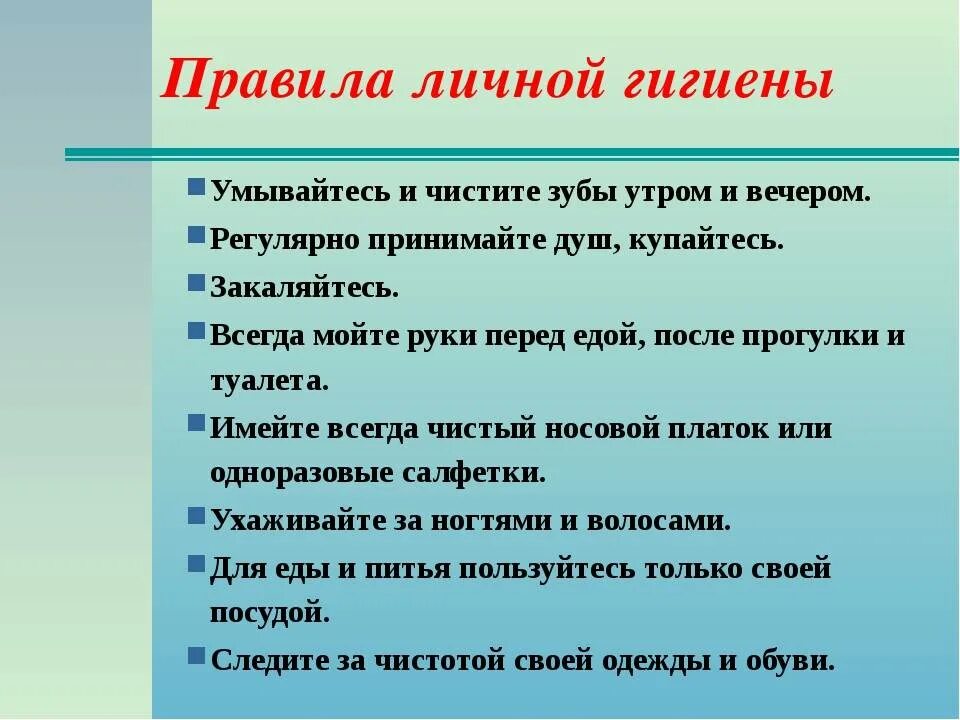 Правила личной гигиены

Умывайтесь и чистите зубы утром и вечером.

Регулярно принимайте душ, купайтесь.

Закаляйтесь.

Всегда мойте руки перед едой, после прогулки и туалета.

Имейте всегда чистый носовой платок или одноразовые салфетки.

Ухаживайте за ногтями и волосами.

Для еды и питья пользуйтесь только своей посудой.

Следите за чистотой своей одежды и обуви.